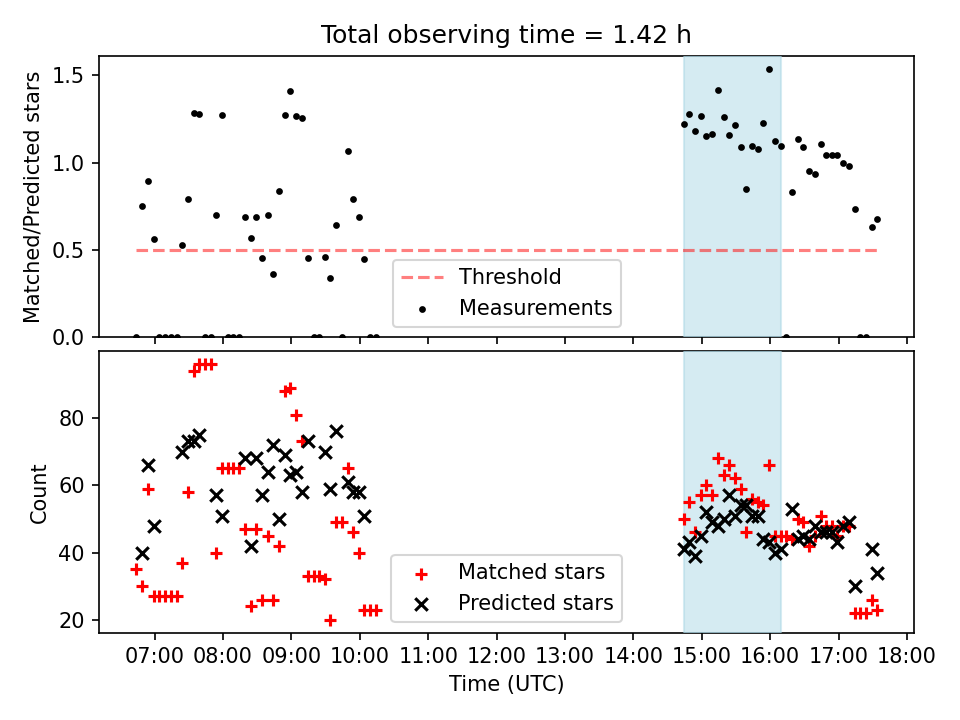 Total observing time = 1.42 h

Matched/Predicted stars

1.5
1.0
0.5
0.0

Threshold
Measurements

Count

80
60
40
20

Matched stars
Predicted stars

07:00 08:00 09:00 10:00 11:00 12:00 13:00 14:00 15:00 16:00 17:00 18:00

Time (UTC)